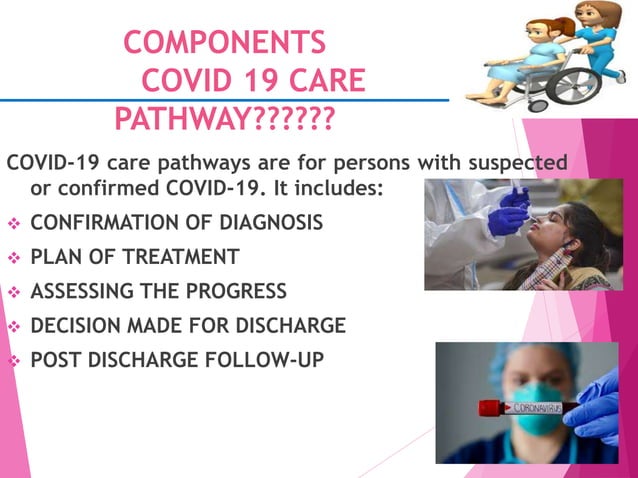 COMPONENTS
COVID 19 CARE
PATHWAY??????

COVID-19 care pathways are for persons with suspected or confirmed COVID-19. It includes:

❖ CONFIRMATION OF DIAGNOSIS
❖ PLAN OF TREATMENT
❖ ASSESSING THE PROGRESS
❖ DECISION MADE FOR DISCHARGE
❖ POST DISCHARGE FOLLOW-UP

CORONAVIRUS